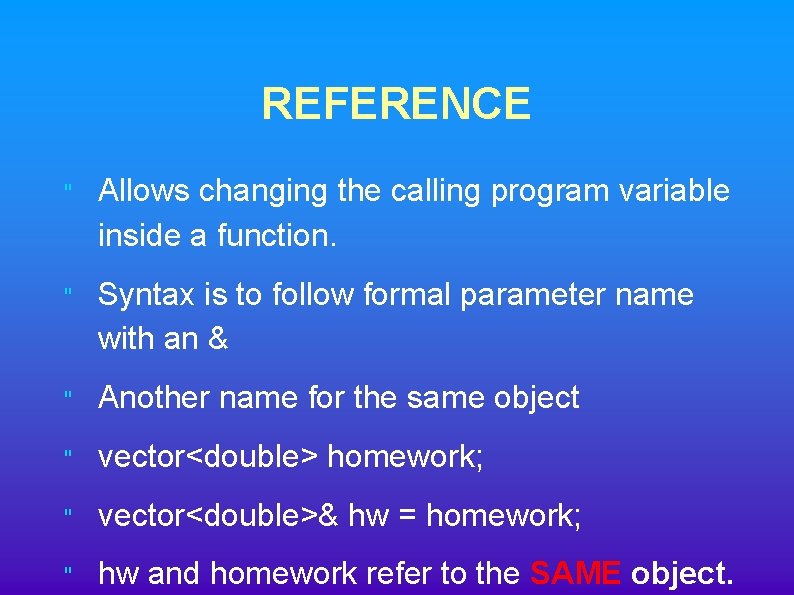 REFERENCE

" Allows changing the calling program variable inside a function.

" Syntax is to follow formal parameter name with an &

" Another name for the same object

" vector<double> homework;

" vector<double>& hw = homework;

" hw and homework refer to the SAME object.